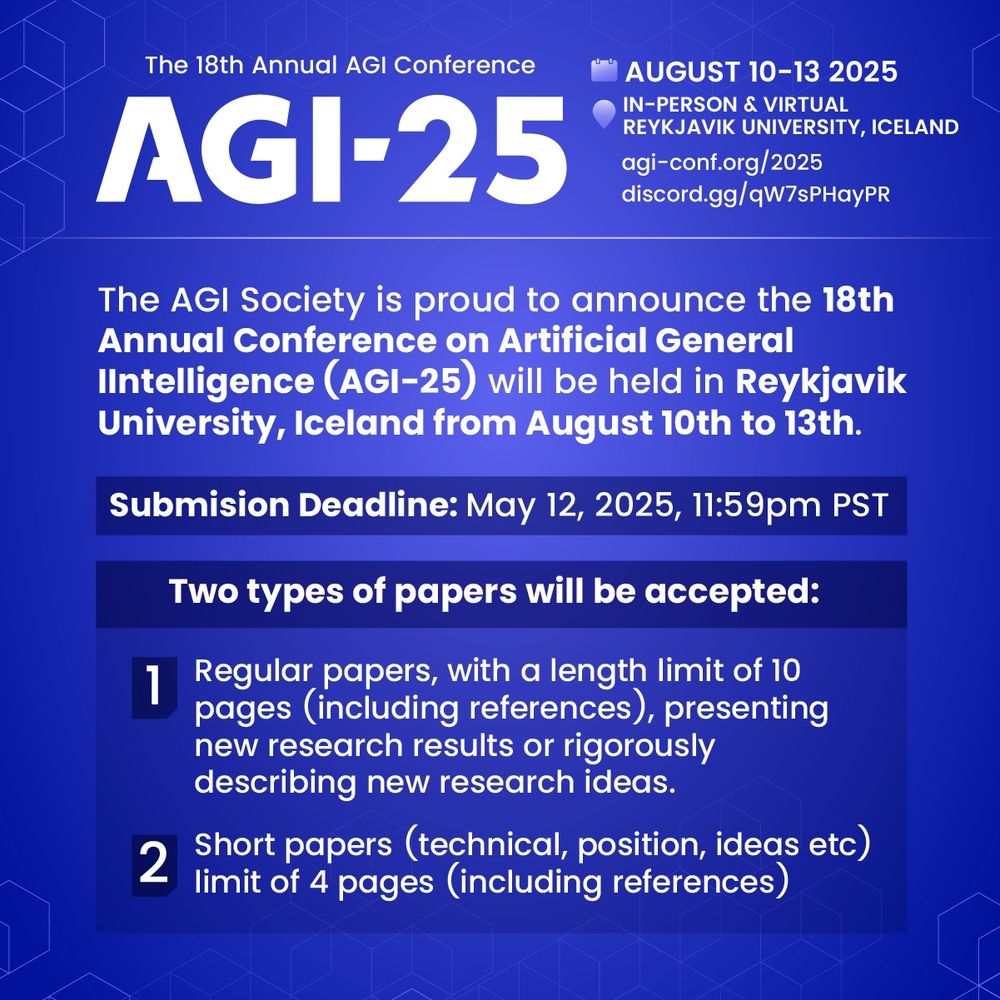 The 18th Annual AGI Conference

AGI-25

AUGUST 10-13 2025
IN-PERSON & VIRTUAL
REYKJAVIK UNIVERSITY, ICELAND
agi-conf.org/2025
discord.gg/qW7sPHayPR

The AGI Society is proud to announce the 18th Annual Conference on Artificial General IIntelligence (AGI-25) will be held in Reykjavik University, Iceland from August 10th to 13th.

Submision Deadline: May 12, 2025, 11:59pm PST

Two types of papers will be accepted:

1 Regular papers, with a length limit of 10 pages (including references), presenting new research results or rigorously describing new research ideas.

2 Short papers (technical, position, ideas etc) limit of 4 pages (including references)